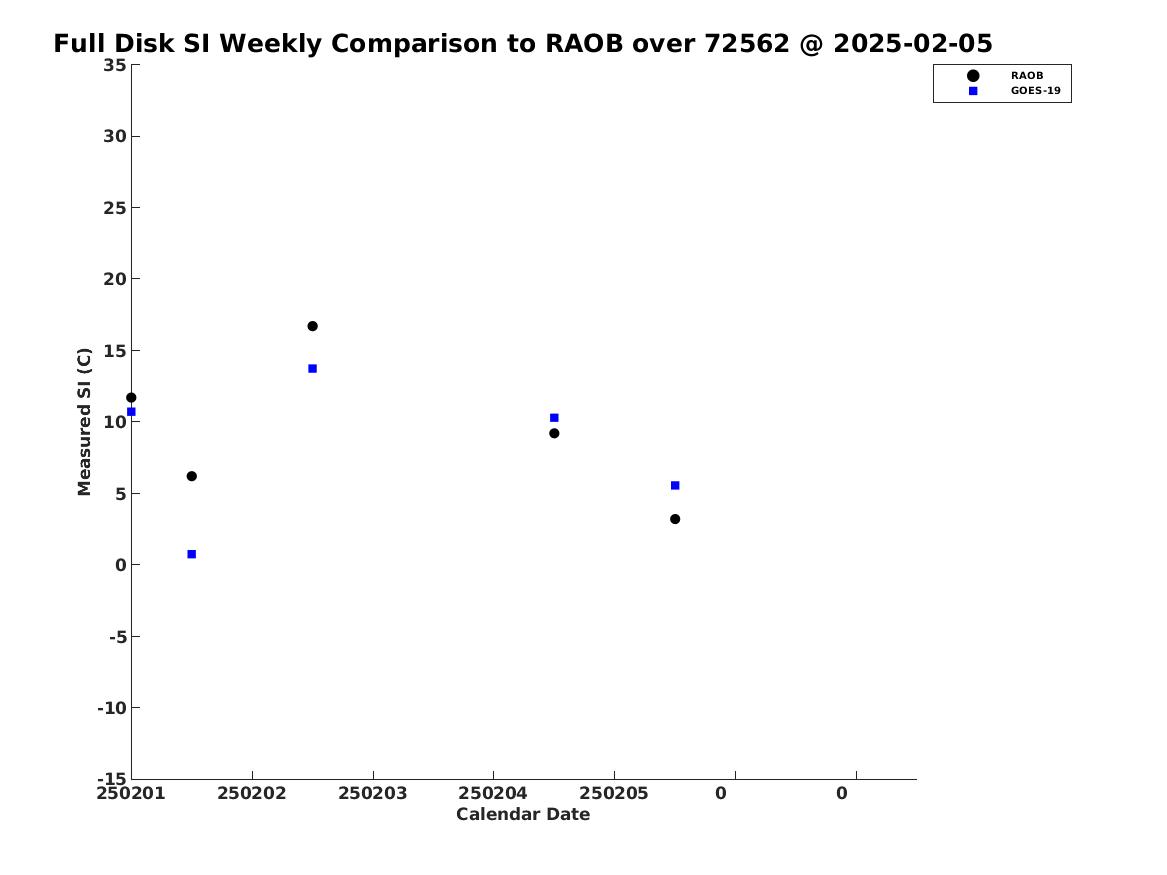 Full Disk SI Weekly Comparison to RAOB over 72562 @ 2025-02-05

RAOB
GOES-19

Measured SI (C)

35
30
25
20
15
10
5
0
-5
-10
-15

250201 250202 250203 250204 250205 0 0

Calendar Date